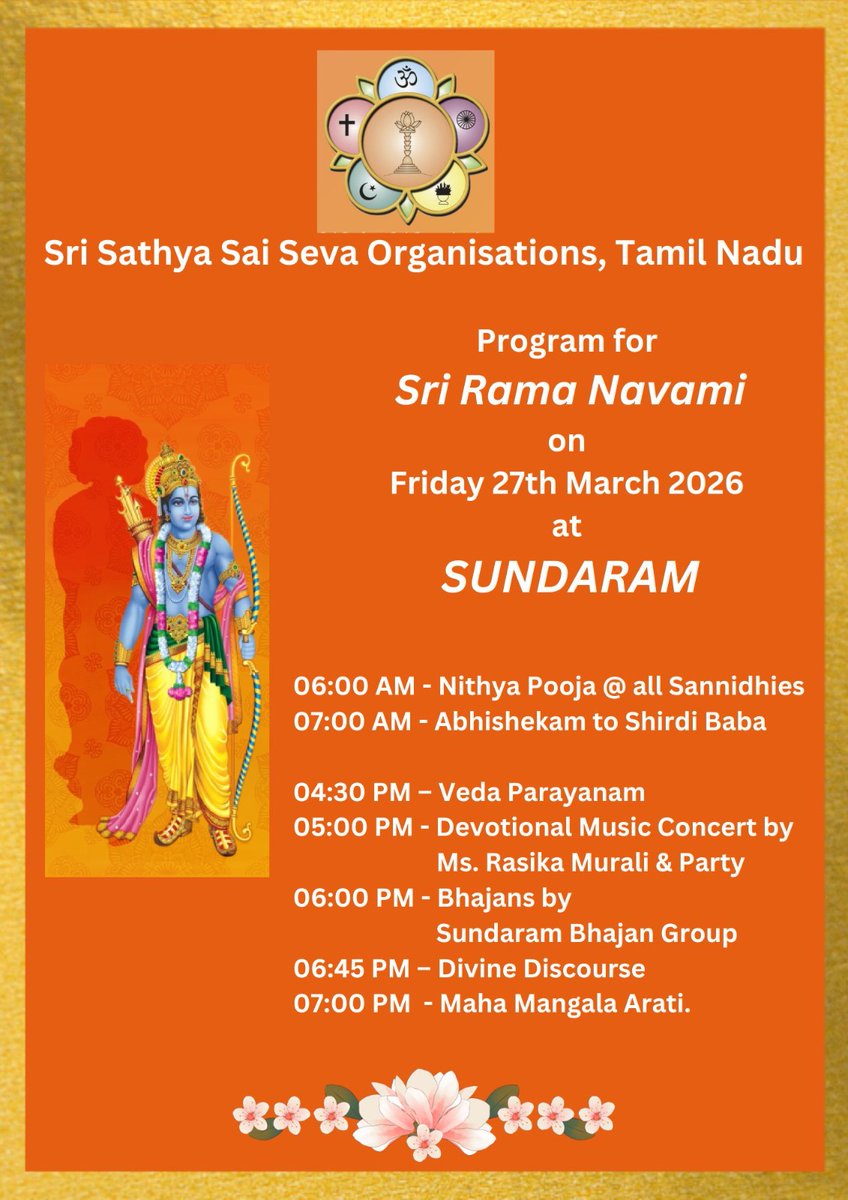 Sri Sathya Sai Seva Organisations, Tamil Nadu

Program for
Sri Rama Navami
on
Friday 27th March 2026
at
SUNDARAM

06:00 AM - Nithya Pooja @ all Sannidhies
07:00 AM - Abhishekam to Shirdi Baba

04:30 PM – Veda Parayanam
05:00 PM - Devotional Music Concert by Ms. Rasika Murali & Party
06:00 PM - Bhajans by Sundaram Bhajan Group
06:45 PM – Divine Discourse
07:00 PM - Maha Mangala Arati.